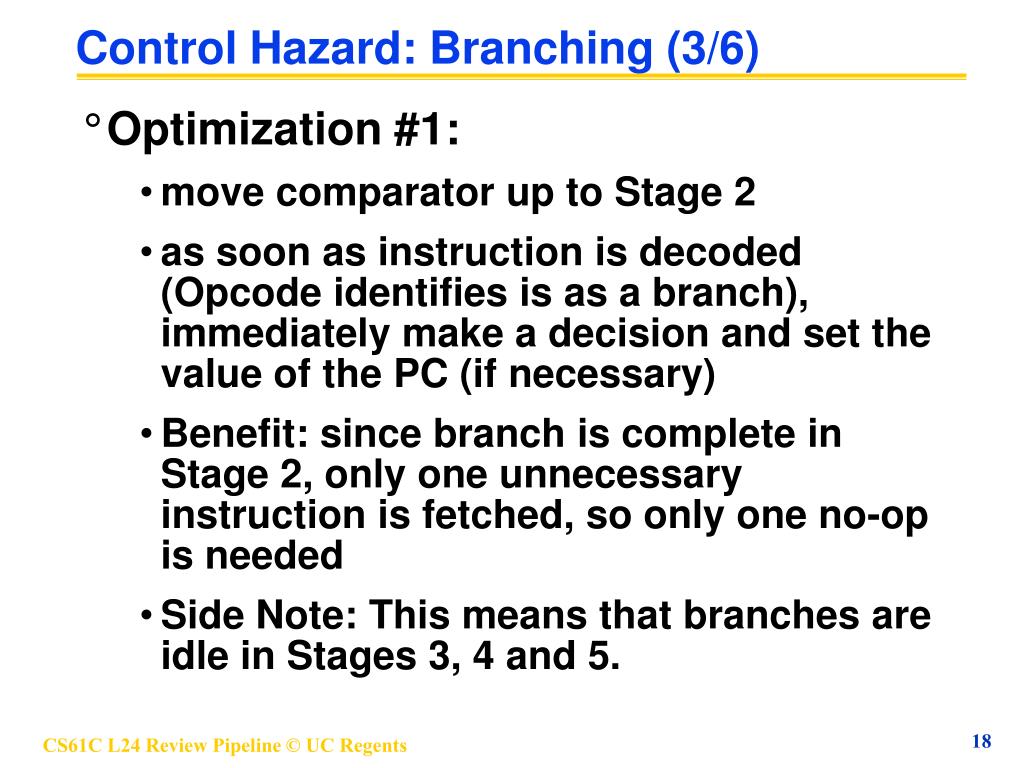 Control Hazard: Branching (3/6)

° Optimization #1:

• move comparator up to Stage 2

• as soon as instruction is decoded (Opcode identifies is as a branch), immediately make a decision and set the value of the PC (if necessary)

• Benefit: since branch is complete in Stage 2, only one unnecessary instruction is fetched, so only one no-op is needed

• Side Note: This means that branches are idle in Stages 3, 4 and 5.

CS61C L24 Review Pipeline © UC Regents

18